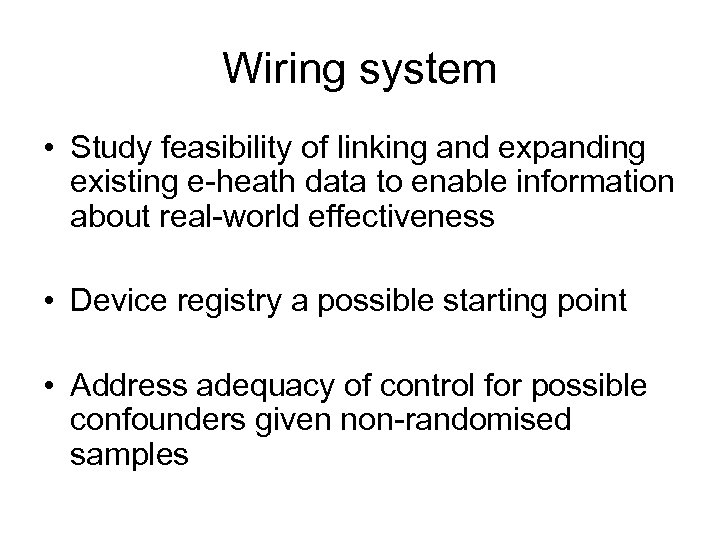 Wiring system

• Study feasibility of linking and expanding existing e-heath data to enable information about real-world effectiveness

• Device registry a possible starting point

• Address adequacy of control for possible confounders given non-randomised samples